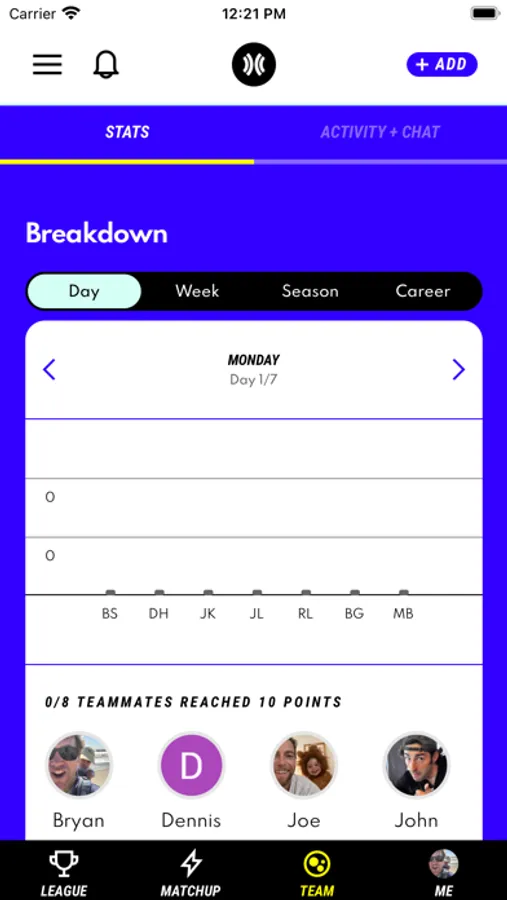 Carrier 12:21 PM

+ ADD

STATS ACTIVITY + CHAT

Breakdown

Day Week Season Career

MONDAY
Day 1/7

0

0

BS DH JK JL RL BG MB

0/8 TEAMMATES REACHED 10 POINTS

D

Bryan Dennis Joe John

LEAGUE MATCHUP TEAM ME